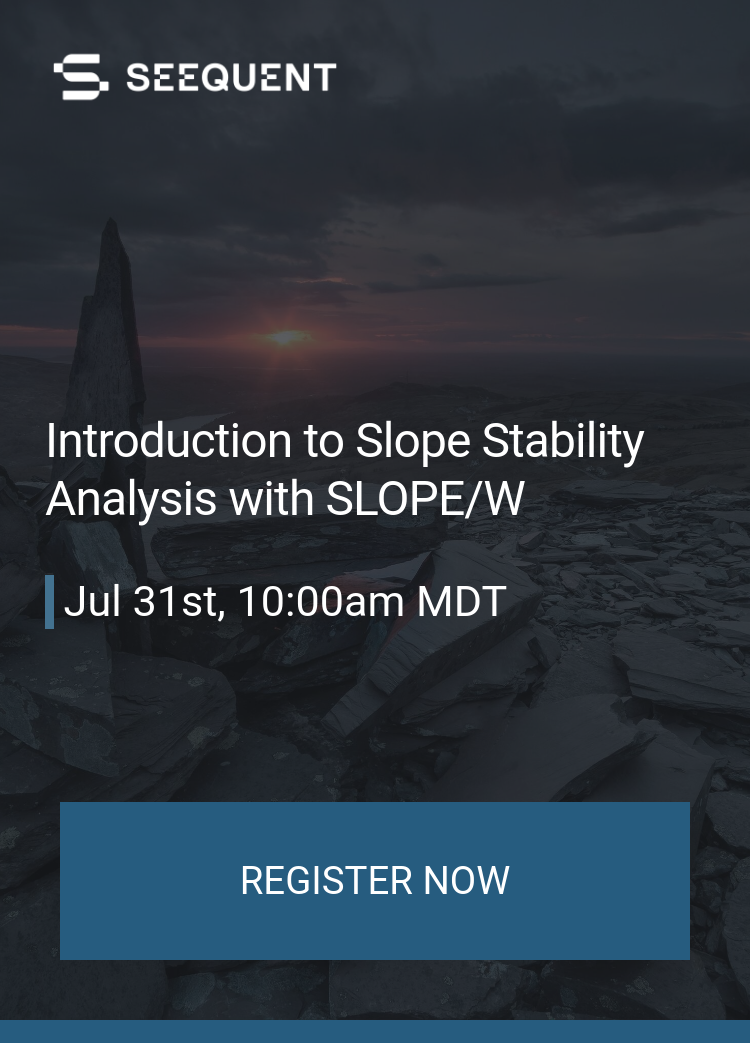 SEEQUENT

Introduction to Slope Stability Analysis with SLOPE/W

Jul 31st, 10:00am MDT

REGISTER NOW